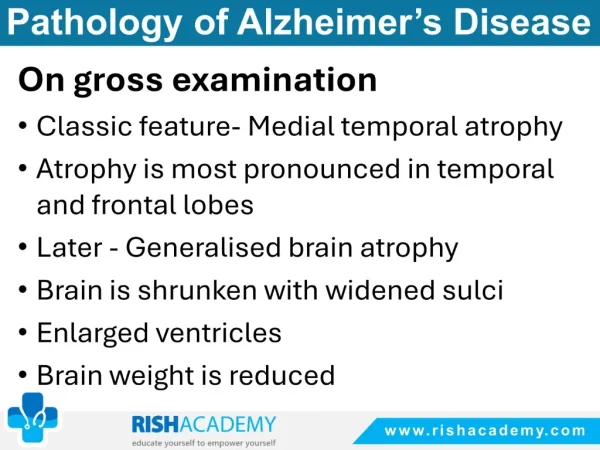 Pathology of Alzheimer's Disease

On gross examination

• Classic feature- Medial temporal atrophy
• Atrophy is most pronounced in temporal and frontal lobes
• Later - Generalised brain atrophy
• Brain is shrunken with widened sulci
• Enlarged ventricles
• Brain weight is reduced

RISHACADEMY
educate yourself to empower yourself

www.rishacademy.com